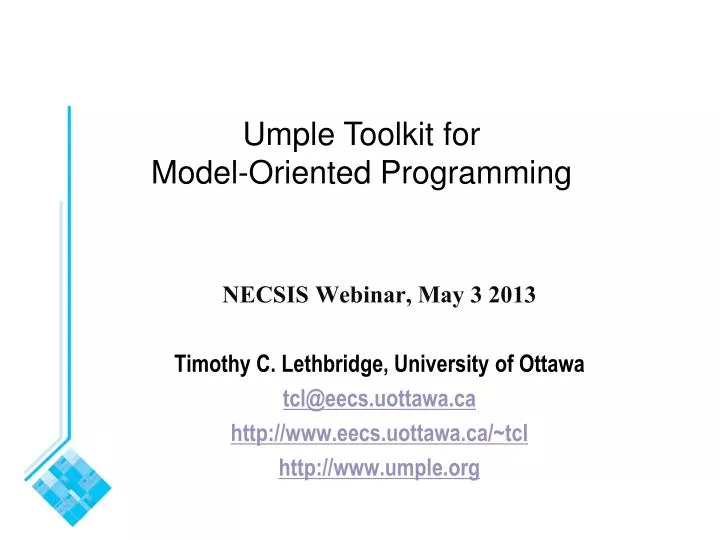 Umple Toolkit for
Model-Oriented Programming

NECSIS Webinar, May 3 2013

Timothy C. Lethbridge, University of Ottawa

tcl@eecs.uottawa.ca

http://www.eecs.uottawa.ca/~tcl

http://www.umple.org